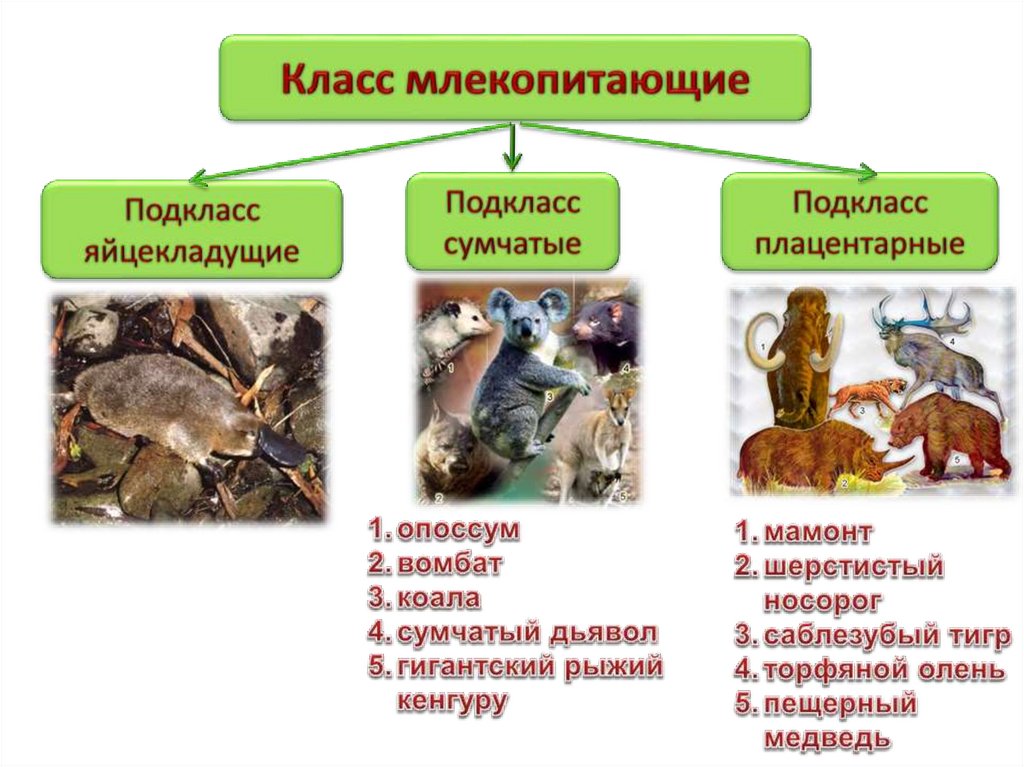 Класс млекопитающие

Подкласс яйцекладущие

Подкласс сумчатые

Подкласс плацентарные

1
2
3
4
5

1
2
3
4
5

1. опоссум
2. вомбат
3. коала
4. сумчатый дьявол
5. гигантский рыжий кенгуру

1. мамонт
2. шерстистый носорог
3. саблезубый тигр
4. торфяной олень
5. пещерный медведь